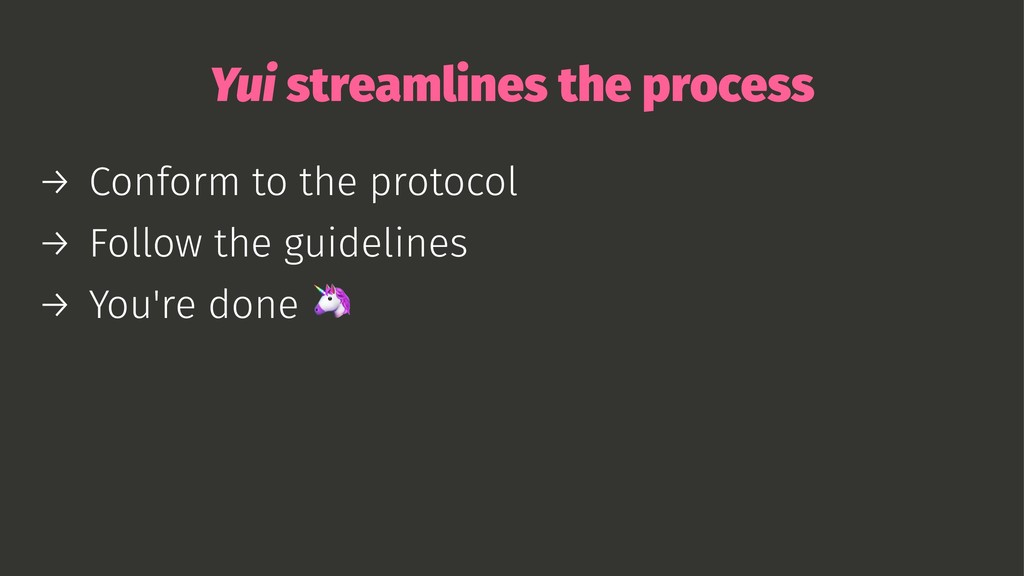 Yui streamlines the process

→ Conform to the protocol
→ Follow the guidelines
→ You're done 🦄